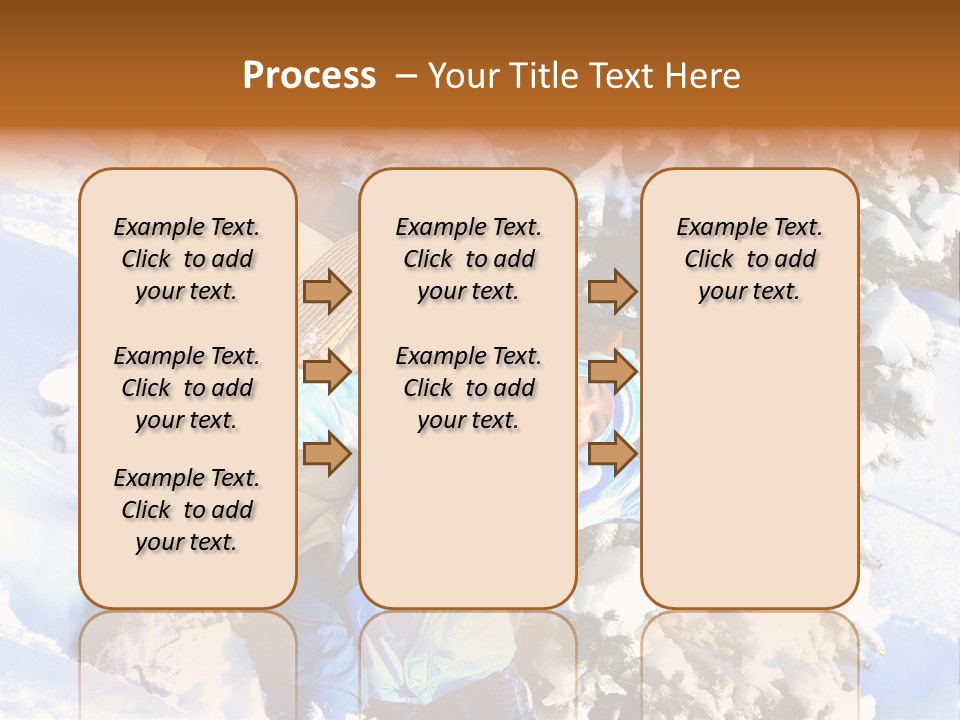 Process – Your Title Text Here

Example Text. Click to add your text.

Example Text. Click to add your text.

Example Text. Click to add your text.

Example Text. Click to add your text.

Example Text. Click to add your text.

Example Text. Click to add your text.